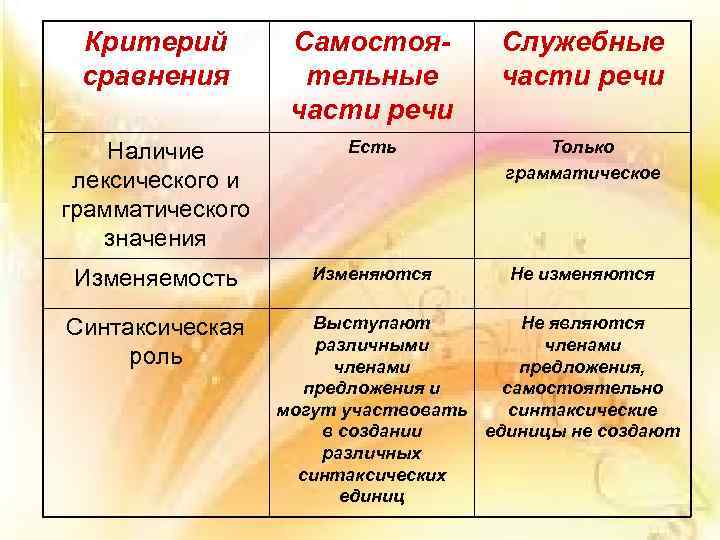 | Критерий сравнения | Самостоятельные части речи | Служебные части речи |
|---|---|---|
| Наличие лексического и грамматического значения | Есть | Только грамматическое |
| Изменяемость | Изменяются | Не изменяются |
| Синтаксическая роль | Выступают различными членами предложения и могут участвовать в создании различных синтаксических единиц | Не являются членами предложения, самостоятельно синтаксические единицы не создают |